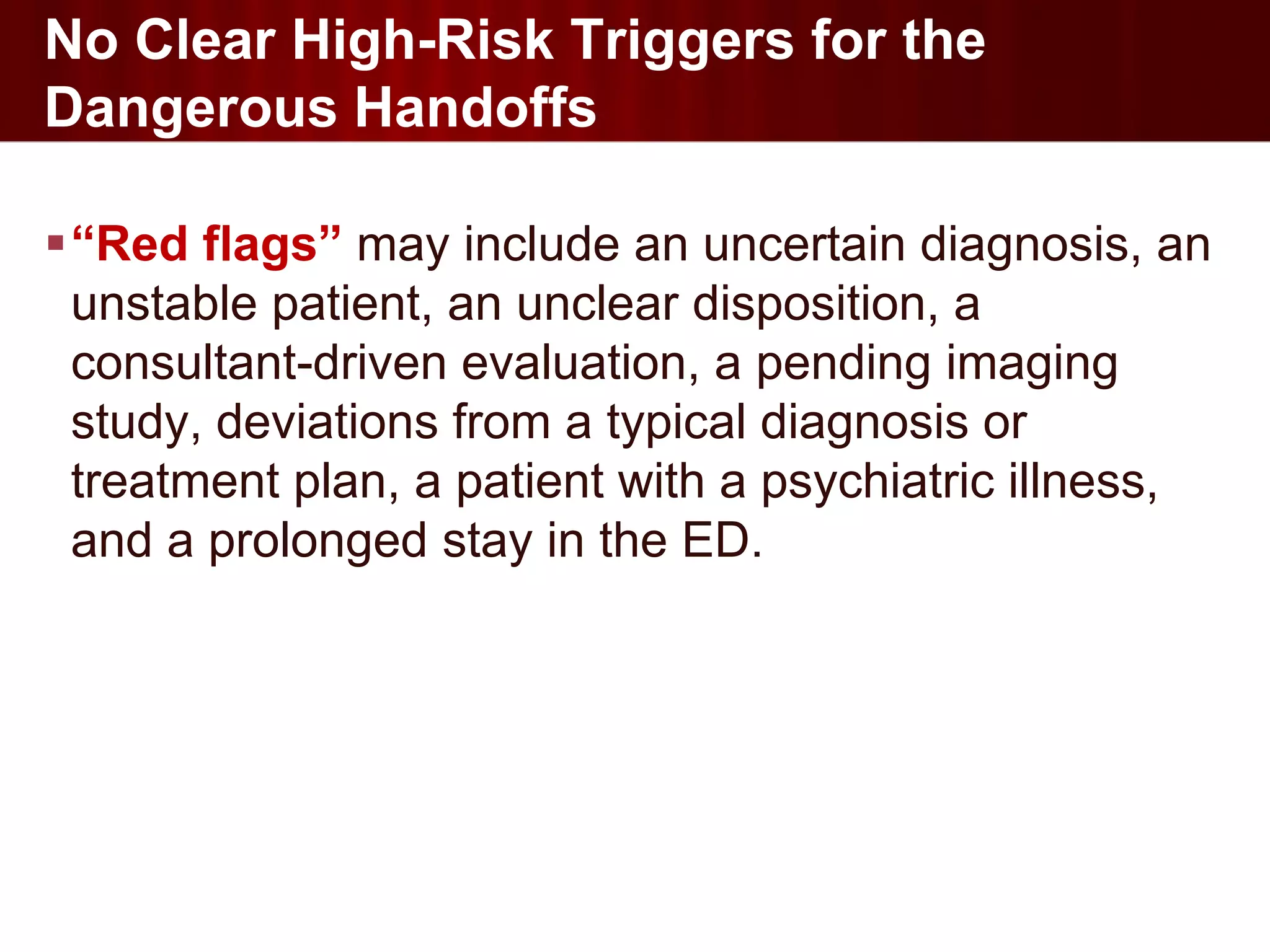 No Clear High-Risk Triggers for the Dangerous Handoffs

▪ “Red flags” may include an uncertain diagnosis, an unstable patient, an unclear disposition, a consultant-driven evaluation, a pending imaging study, deviations from a typical diagnosis or treatment plan, a patient with a psychiatric illness, and a prolonged stay in the ED.